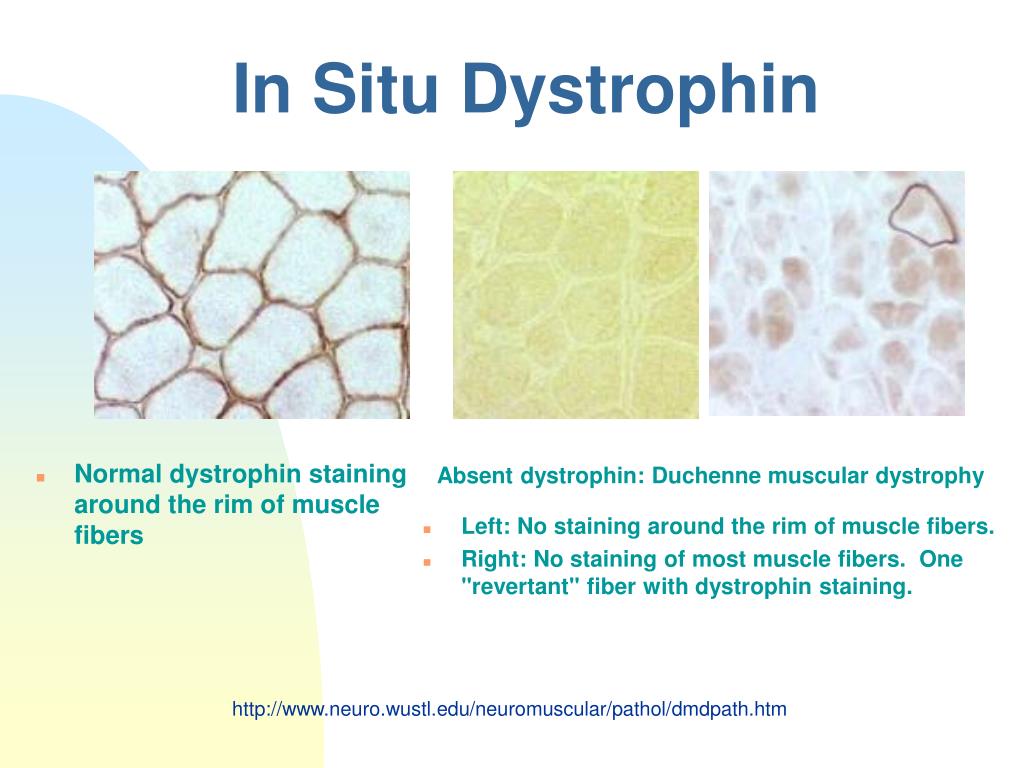 In Situ Dystrophin

Normal dystrophin staining around the rim of muscle fibers

Absent dystrophin: Duchenne muscular dystrophy

Left: No staining around the rim of muscle fibers.

Right: No staining of most muscle fibers. One "revertant" fiber with dystrophin staining.

http://www.neuro.wustl.edu/neuromuscular/pathol/dmdpath.htm